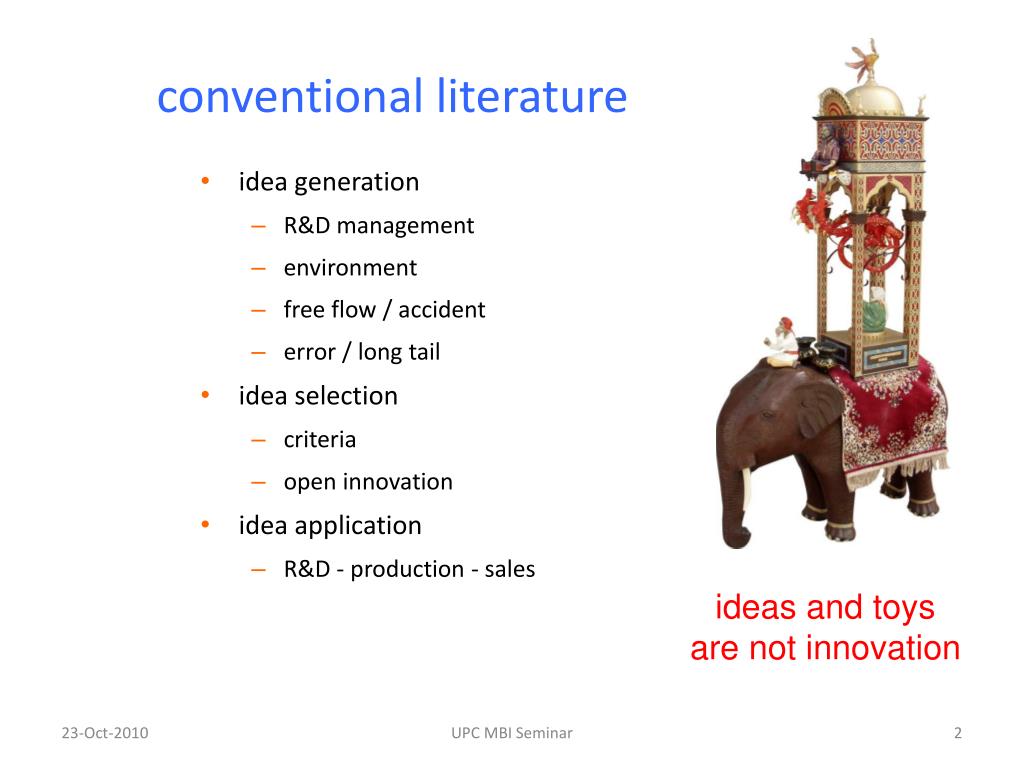 conventional literature

• idea generation
  – R&D management
  – environment
  – free flow / accident
  – error / long tail
• idea selection
  – criteria
  – open innovation
• idea application
  – R&D - production - sales

ideas and toys are not innovation

23-Oct-2010

UPC MBI Seminar

2